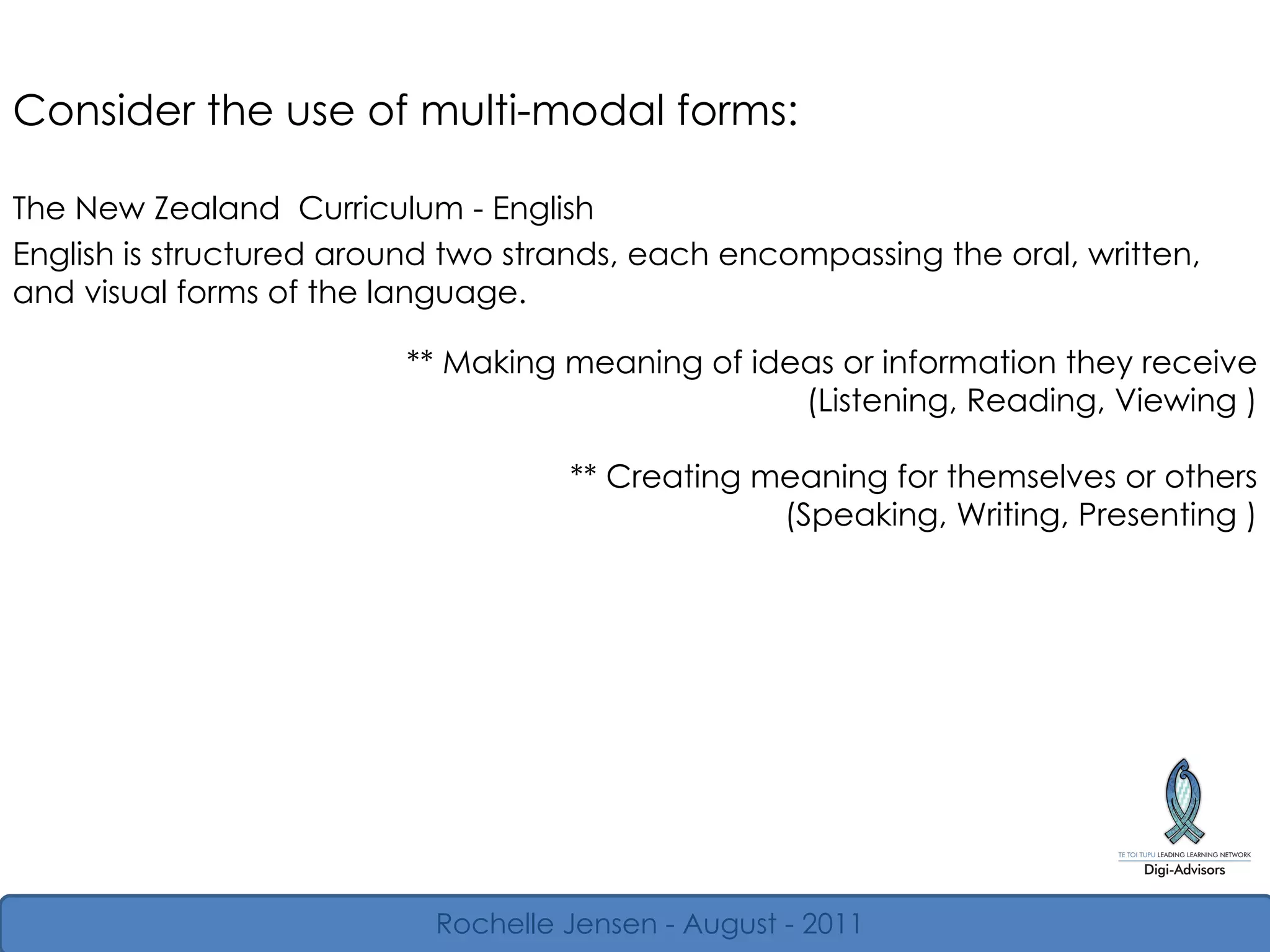 Consider the use of multi-modal forms:

The New Zealand Curriculum - English

English is structured around two strands, each encompassing the oral, written, and visual forms of the language.

** Making meaning of ideas or information they receive (Listening, Reading, Viewing )

** Creating meaning for themselves or others (Speaking, Writing, Presenting )

TE TOI TUPU LEADING LEARNING NETWORK
Digi-Advisors

Rochelle Jensen - August - 2011